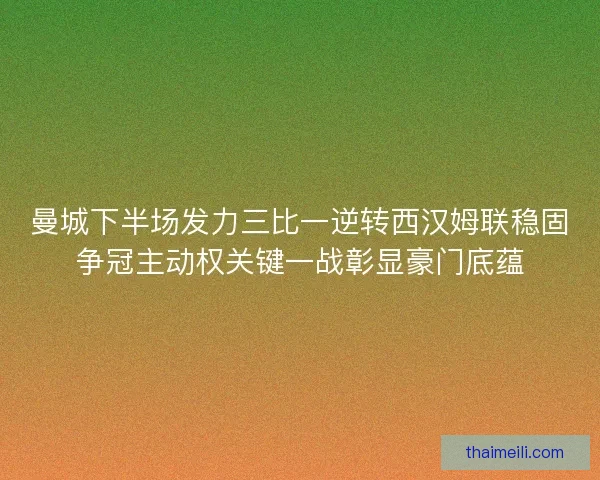 曼城下半场发力三比一逆转西汉姆联稳固争冠主动权关键一战彰显豪门底蕴

thaimeili.com